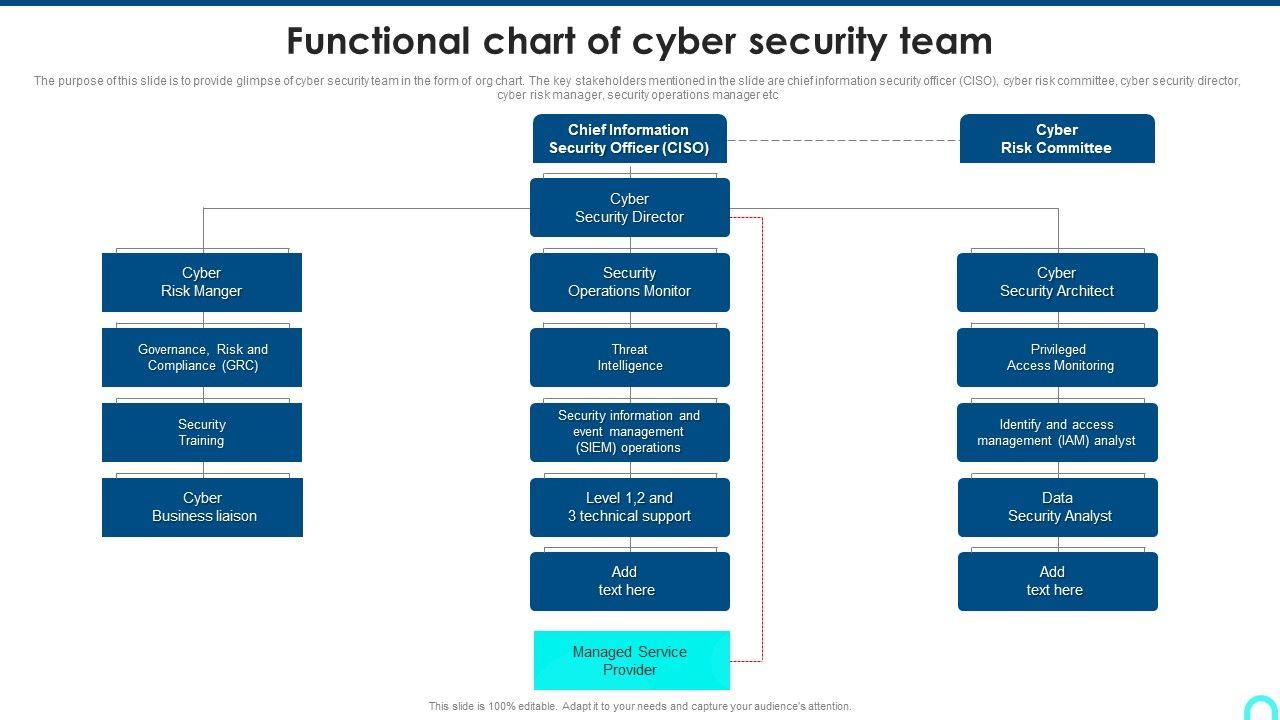 Functional chart of cyber security team

The purpose of this slide is to provide glimpse of cyber security team in the form of org chart. The key stakeholders mentioned in the slide are chief information security officer (CISO), cyber risk committee, cyber security director, cyber risk manager, security operations manager etc

Chief Information Security Officer (CISO)

Cyber Risk Committee

Cyber Security Director

Cyber Risk Manger

Governance, Risk and Compliance (GRC)

Security Training

Cyber Business liaison

Security Operations Monitor

Threat Intelligence

Security information and event management (SIEM) operations

Level 1,2 and 3 technical support

Add text here

Managed Service Provider

Cyber Security Architect

Privileged Access Monitoring

Identify and access management (IAM) analyst

Data Security Analyst

Add text here

This slide is 100% editable. Adapt it to your needs and capture your audience's attention.